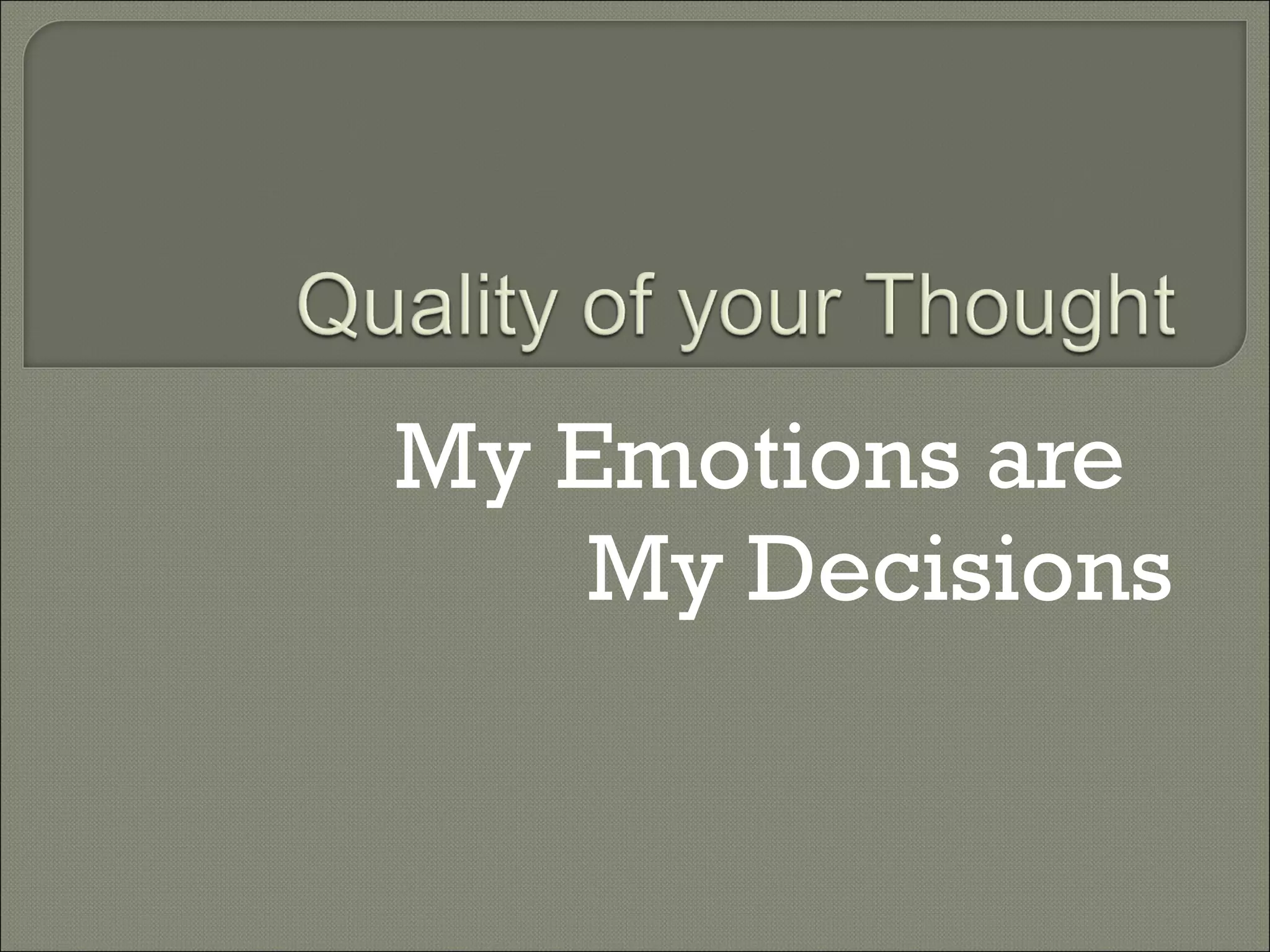 Quality of your Thought

My Emotions are
My Decisions